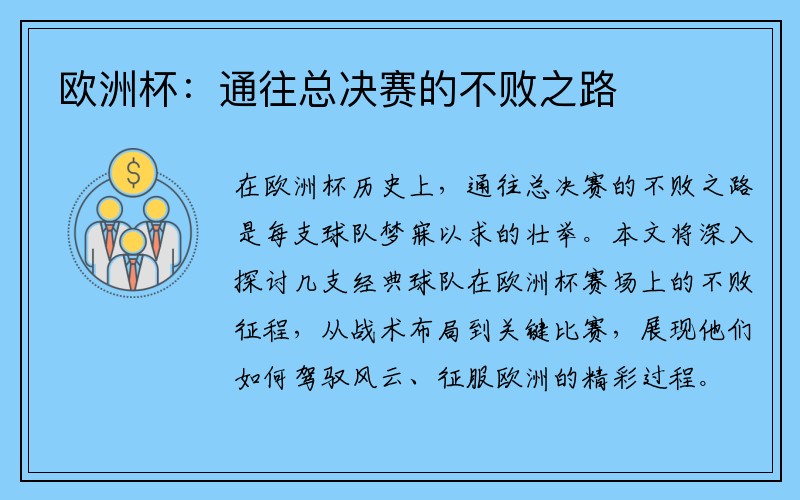 欧洲杯：通往总决赛的不败之路

$

在欧洲杯历史上，通往总决赛的不败之路是每支球队梦寐以求的壮举。本文将深入探讨几支经典球队在欧洲杯赛场上的不败征程，从战术布局到关键比赛，展现他们如何驾驭风云、征服欧洲的精彩过程。